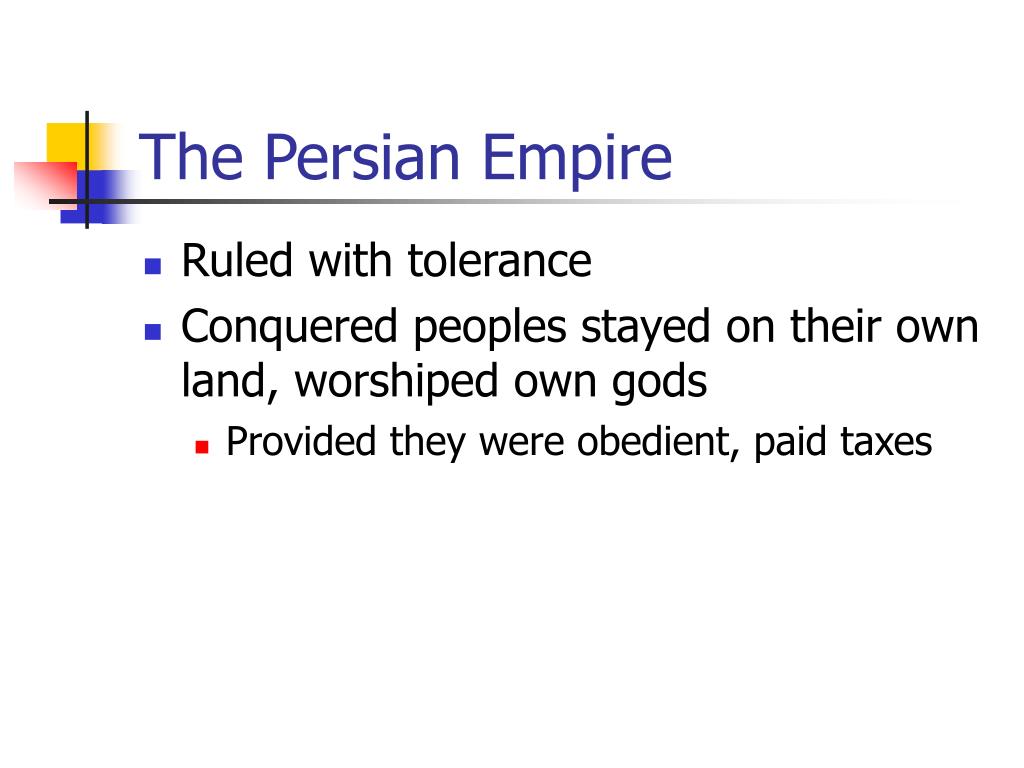 The Persian Empire

- Ruled with tolerance
- Conquered peoples stayed on their own land, worshiped own gods
  - Provided they were obedient, paid taxes